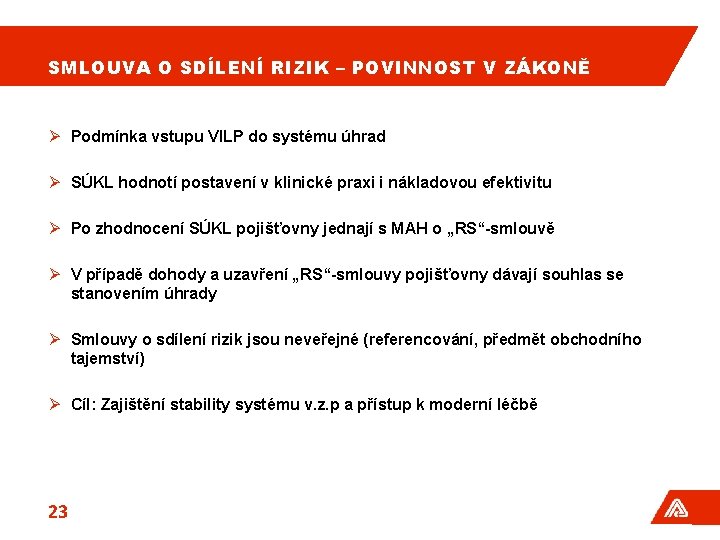 SMLOUVA O SDÍLENÍ RIZIK – POVINNOST V ZÁKONĚ

➢ Podmínka vstupu VILP do systému úhrad

➢ SÚKL hodnotí postavení v klinické praxi i nákladovou efektivitu

➢ Po zhodnocení SÚKL pojišťovny jednají s MAH o „RS“-smlouvě

➢ V případě dohody a uzavření „RS“-smlouvy pojišťovny dávají souhlas se stanovením úhrady

➢ Smlouvy o sdílení rizik jsou neveřejné (referencování, předmět obchodního tajemství)

➢ Cíl: Zajištění stability systému v.z.p a přístup k moderní léčbě

23